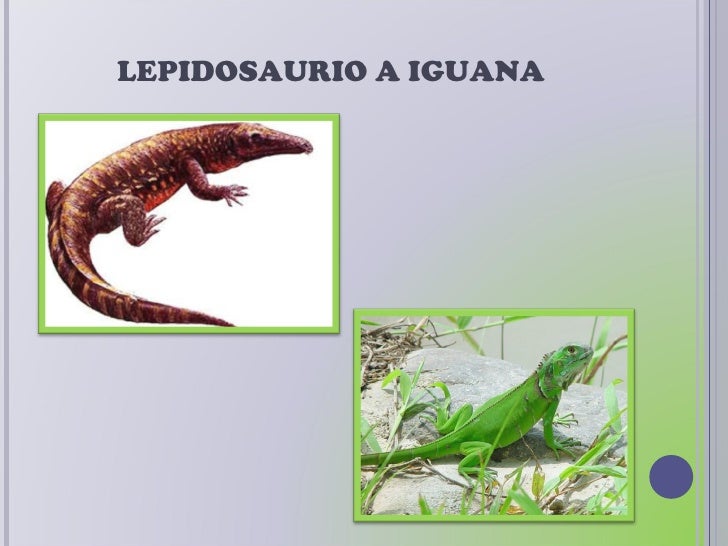 LEPIDOSAURIO A IGUANA